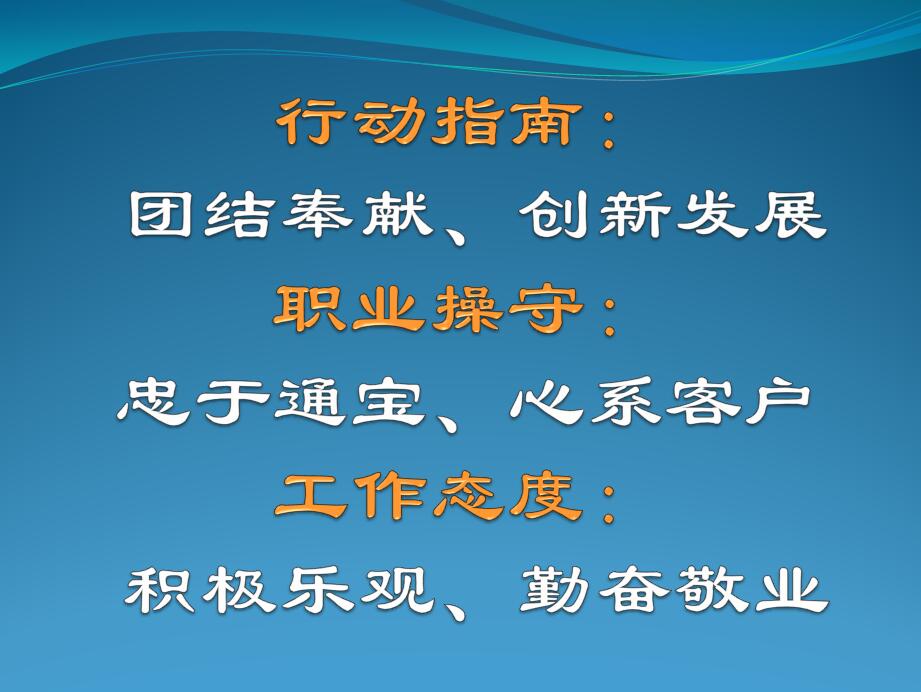 行动指南：
团结奉献、创新发展
职业操守：
忠于通宝、心系客户
工作态度：
积极乐观、勤奋敬业